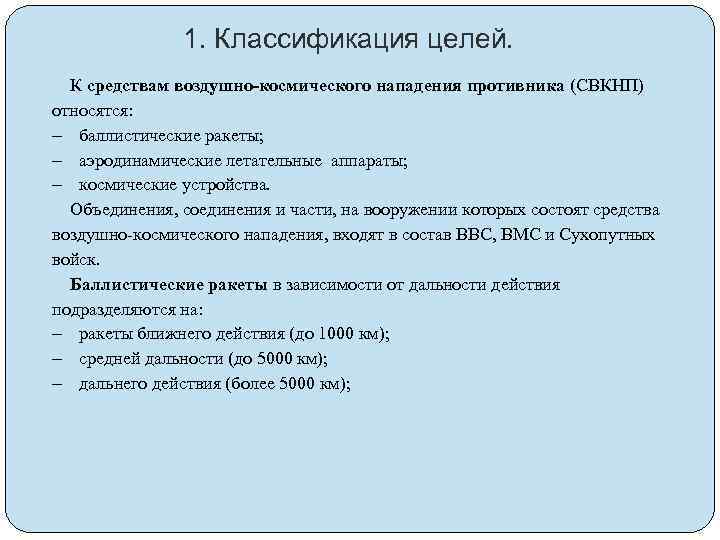 1. Классификация целей.

К средствам воздушно-космического нападения противника (СВКНП) относятся:
– баллистические ракеты;
– аэродинамические летательные аппараты;
– космические устройства.

Объединения, соединения и части, на вооружении которых состоят средства воздушно-космического нападения, входят в состав ВВС, ВМС и Сухопутных войск.

Баллистические ракеты в зависимости от дальности действия подразделяются на:
– ракеты ближнего действия (до 1000 км);
– средней дальности (до 5000 км);
– дальнего действия (более 5000 км);